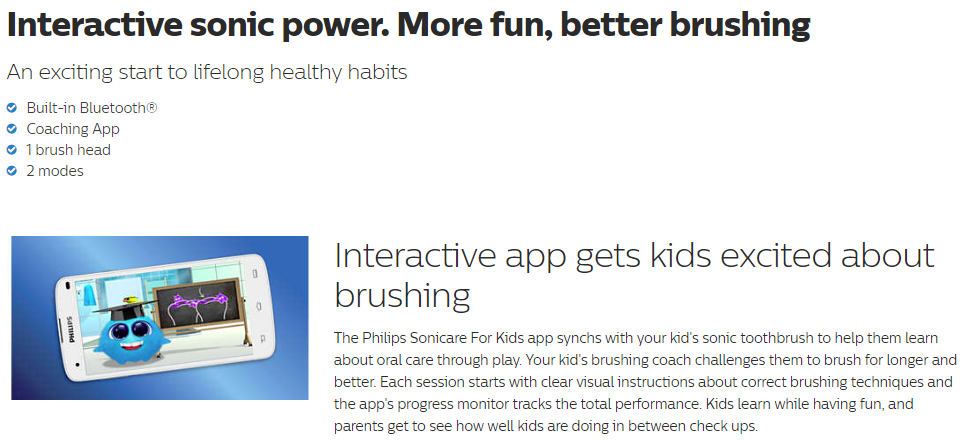 Interactive sonic power. More fun, better brushing

An exciting start to lifelong healthy habits

Built-in Bluetooth®
Coaching App
1 brush head
2 modes

PHILIPS

Interactive app gets kids excited about brushing

The Philips Sonicare For Kids app synchs with your kid's sonic toothbrush to help them learn about oral care through play. Your kid's brushing coach challenges them to brush for longer and better. Each session starts with clear visual instructions about correct brushing techniques and the app's progress monitor tracks the total performance. Kids learn while having fun, and parents get to see how well kids are doing in between check ups.